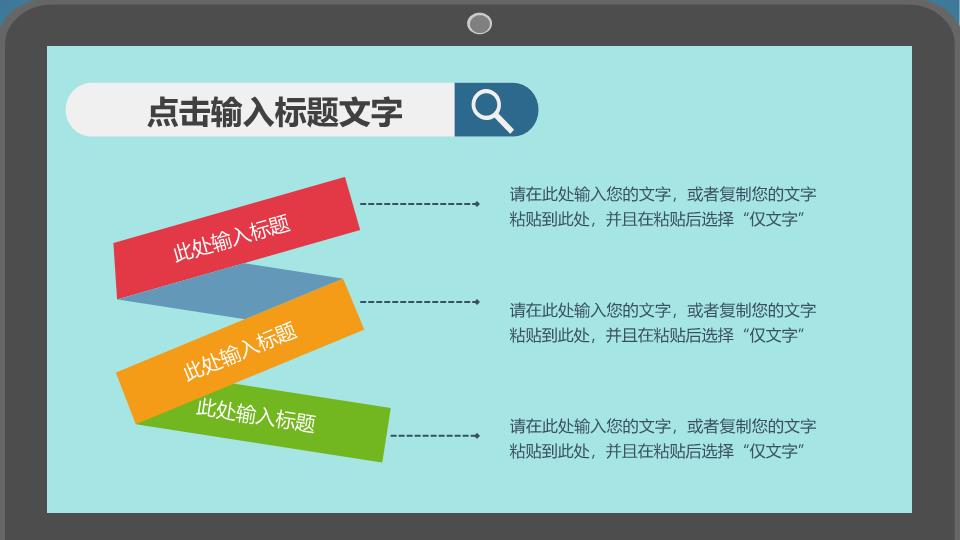 点击输入标题文字

此处输入标题

请在此处输入您的文字，或者复制您的文字粘贴到此处，并且在粘贴后选择“仅文字”

此处输入标题

请在此处输入您的文字，或者复制您的文字粘贴到此处，并且在粘贴后选择“仅文字”

此处输入标题

请在此处输入您的文字，或者复制您的文字粘贴到此处，并且在粘贴后选择“仅文字”